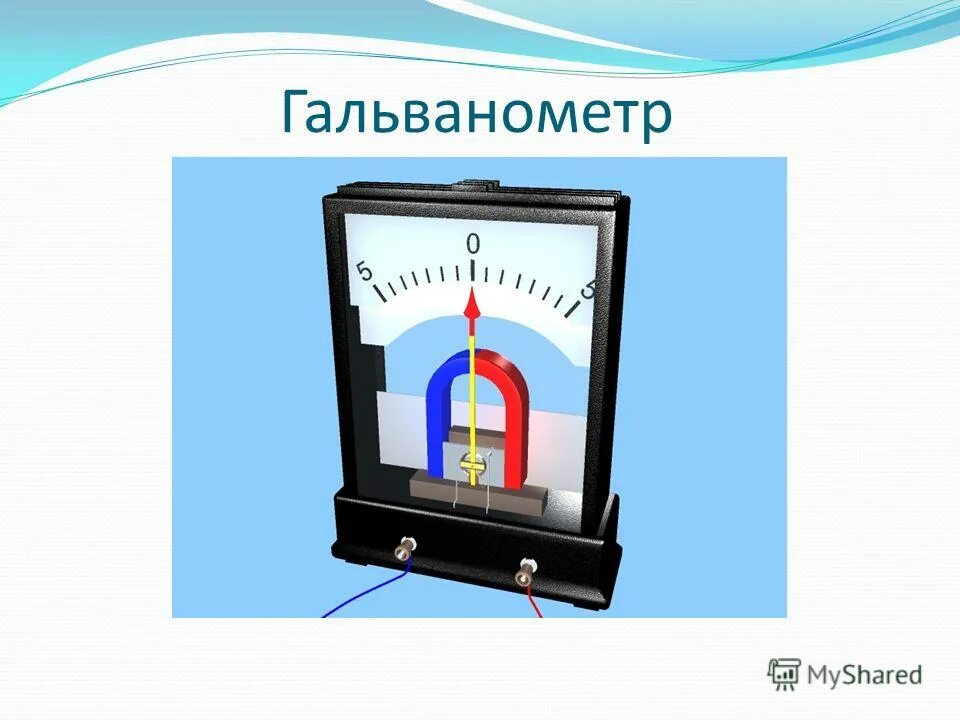 Гальванометр

5
0
5

MyShared